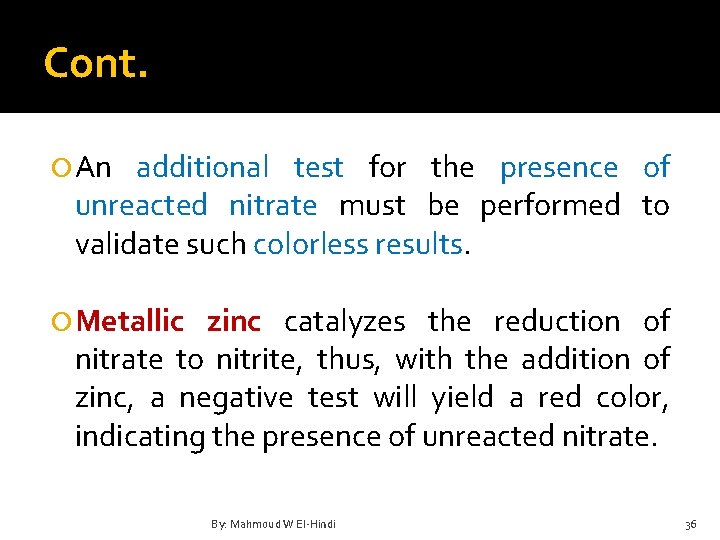 Cont.

An additional test for the presence of unreacted nitrate must be performed to validate such colorless results.

Metallic zinc catalyzes the reduction of nitrate to nitrite, thus, with the addition of zinc, a negative test will yield a red color, indicating the presence of unreacted nitrate.

By: Mahmoud W El-Hindi

36